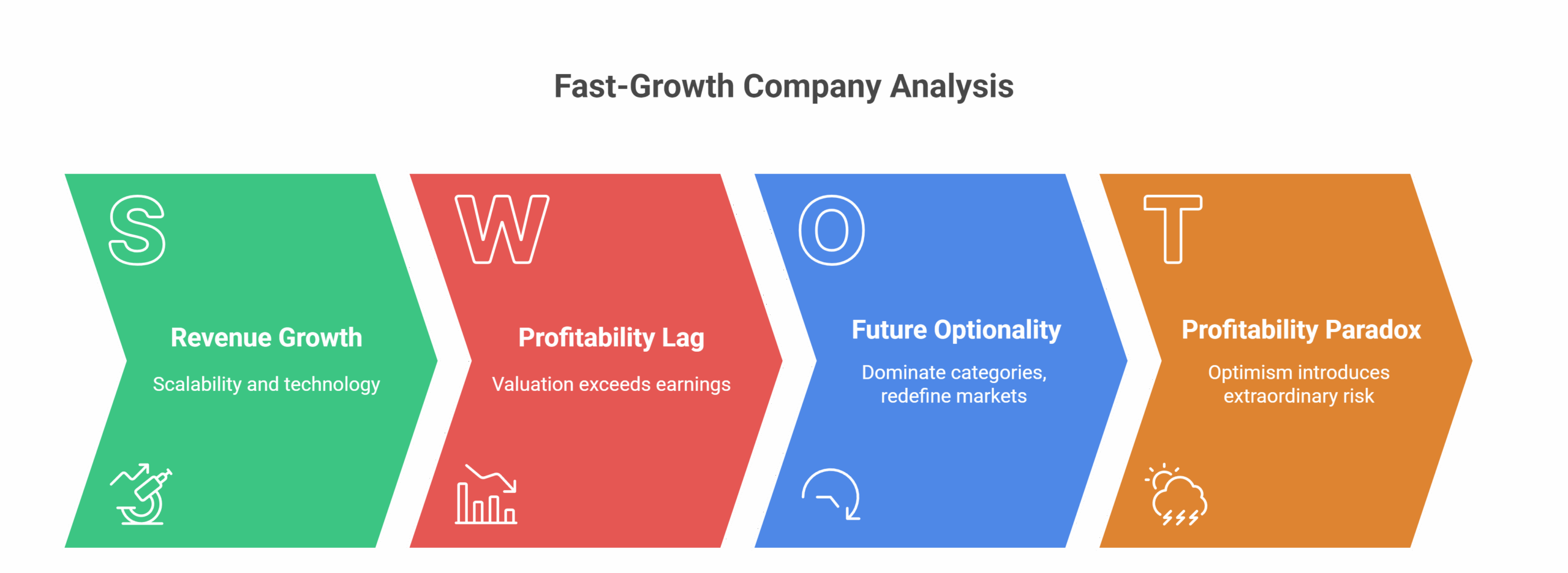 Fast-Growth Company Analysis

S

Revenue Growth

Scalability and technology

W

Profitability Lag

Valuation exceeds earnings

O

Future Optionality

Dominate categories, redefine markets

T

Profitability Paradox

Optimism introduces extraordinary risk